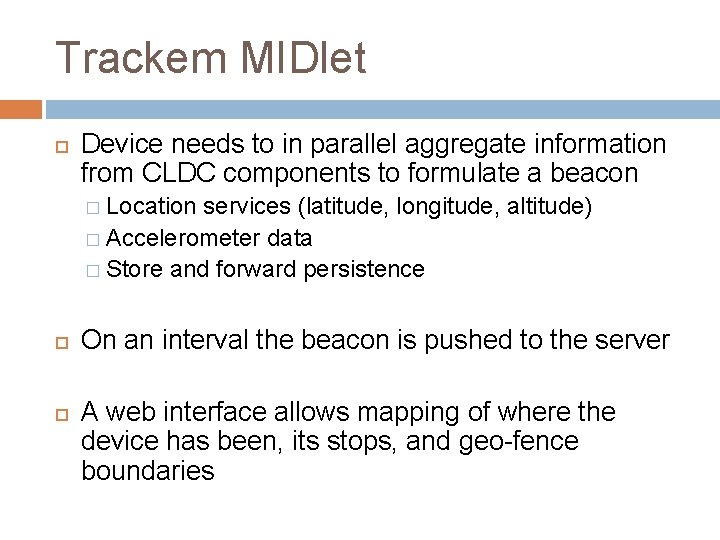 Trackem MIDlet

Device needs to in parallel aggregate information from CLDC components to formulate a beacon

Location services (latitude, longitude, altitude)

Accelerometer data

Store and forward persistence

On an interval the beacon is pushed to the server

A web interface allows mapping of where the device has been, its stops, and geo-fence boundaries